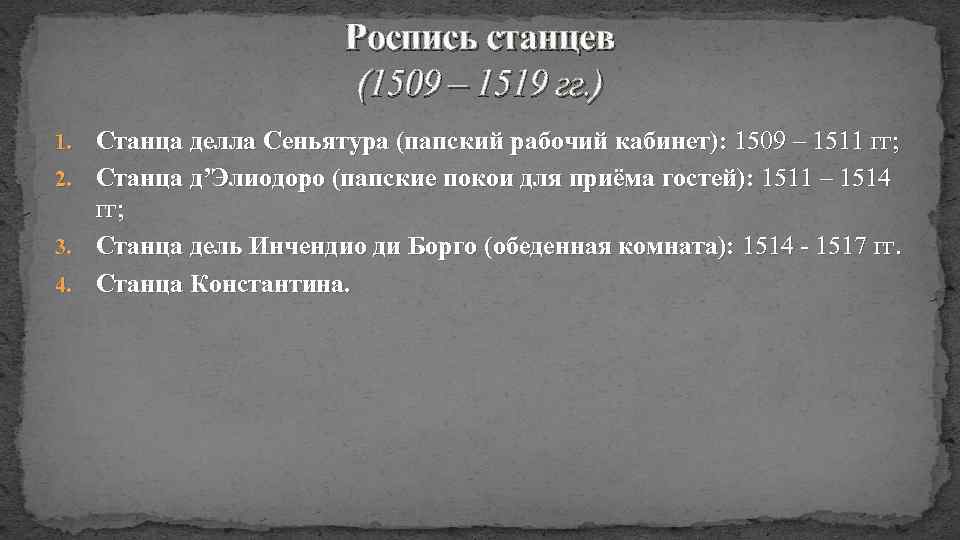 Роспись станцев
(1509 – 1519 гг.)

1. Станца делла Сеньятура (папский рабочий кабинет): 1509 – 1511 гг;
2. Станца д’Элиодоро (папские покои для приёма гостей): 1511 – 1514 гг;
3. Станца дель Инчендио ди Борго (обеденная комната): 1514 - 1517 гг.
4. Станца Константина.